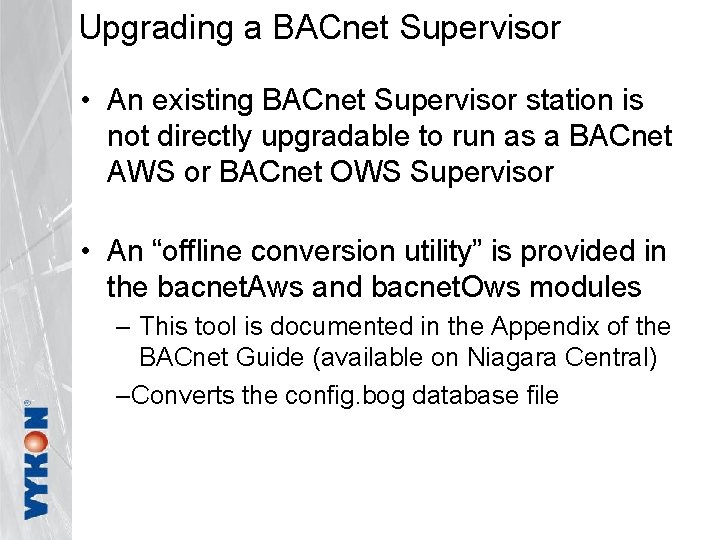 Upgrading a BACnet Supervisor

• An existing BACnet Supervisor station is not directly upgradable to run as a BACnet AWS or BACnet OWS Supervisor

• An “offline conversion utility” is provided in the bacnetAws and bacnetOws modules

– This tool is documented in the Appendix of the BACnet Guide (available on Niagara Central)

–Converts the config.bog database file

VYKON®